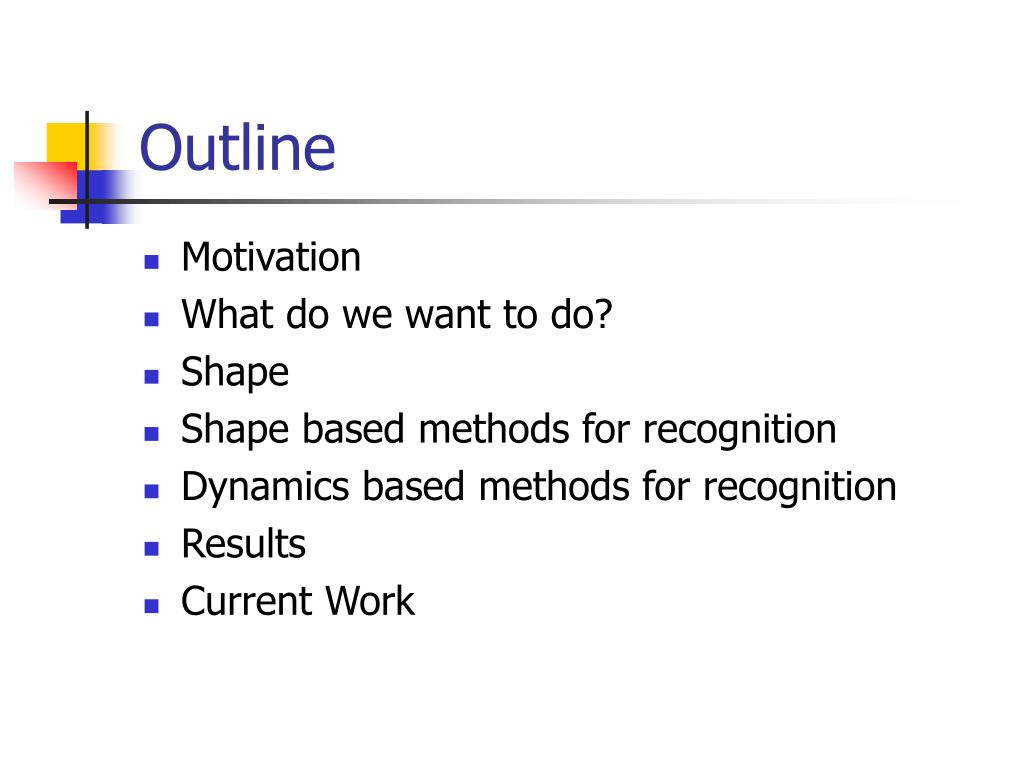 Outline

- Motivation
- What do we want to do?
- Shape
- Shape based methods for recognition
- Dynamics based methods for recognition
- Results
- Current Work